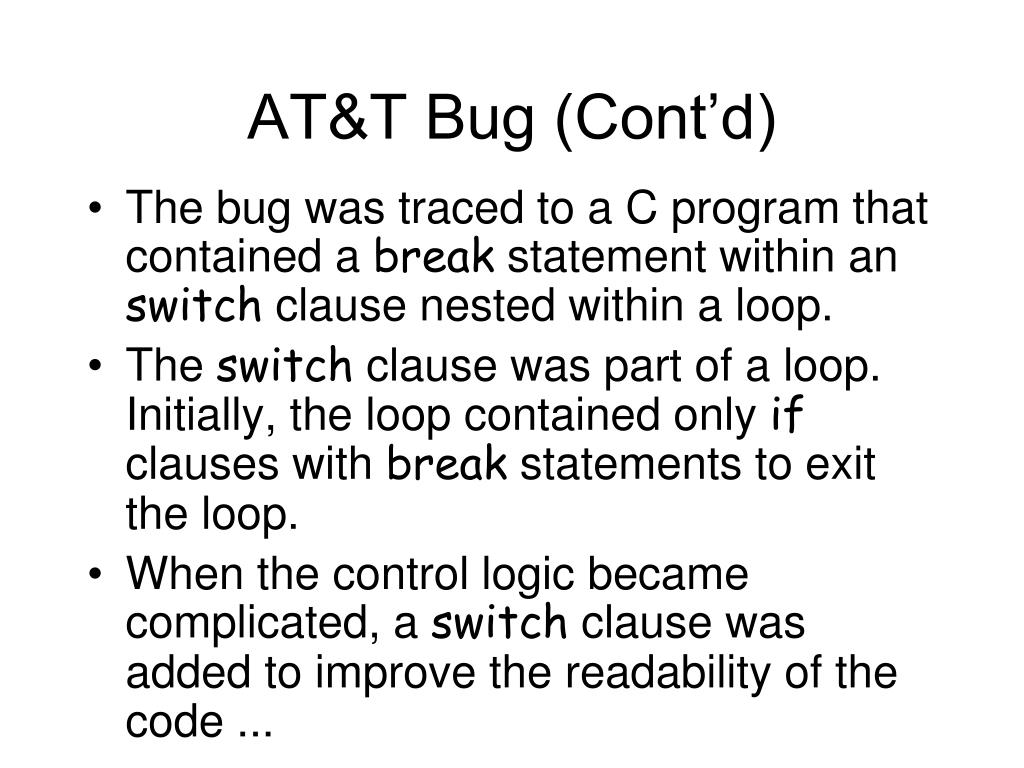 AT&T Bug (Cont’d)

• The bug was traced to a C program that contained a break statement within an switch clause nested within a loop.
• The switch clause was part of a loop. Initially, the loop contained only if clauses with break statements to exit the loop.
• When the control logic became complicated, a switch clause was added to improve the readability of the code ...